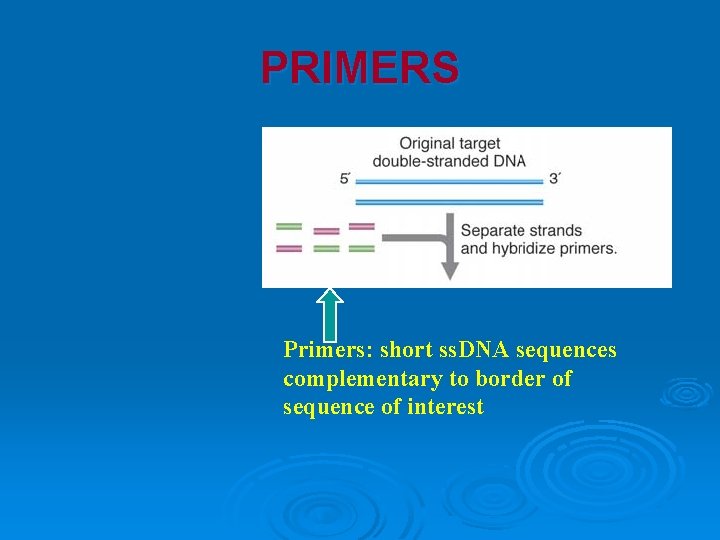 PRIMERS

Original target double-stranded DNA

5′

3′

Separate strands and hybridize primers.

Primers: short ssDNA sequences complementary to border of sequence of interest